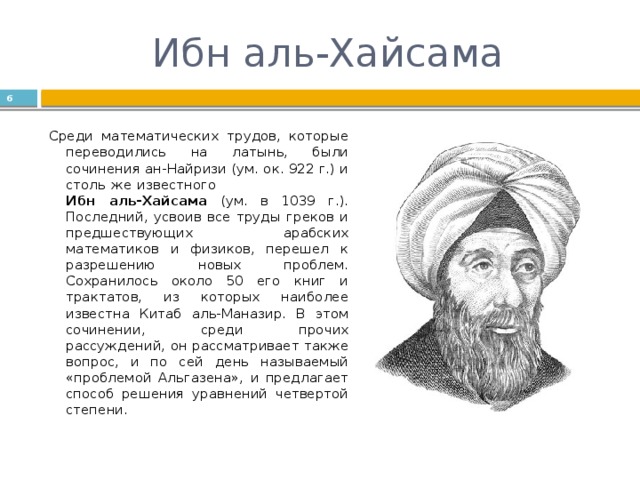 Ибн аль-Хайсама

6

Среди математических трудов, которые переводились на латынь, были сочинения ан-Найризи (ум. ок. 922 г.) и столь же известного
Ибн аль-Хайсама (ум. в 1039 г.). Последний, усвоив все труды греков и предшествующих арабских математиков и физиков, перешел к разрешению новых проблем. Сохранилось около 50 его книг и трактатов, из которых наиболее известна Китаб аль-Маназир. В этом сочинении, среди прочих рассуждений, он рассматривает также вопрос, и по сей день называемый «проблемой Альгазена», и предлагает способ решения уравнений четвертой степени.